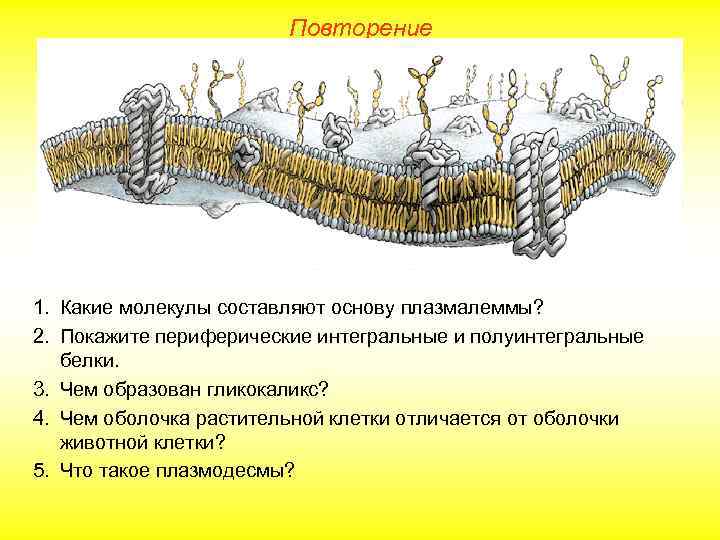 Повторение

1. Какие молекулы составляют основу плазмалеммы?
2. Покажите периферические интегральные и полуинтегральные белки.
3. Чем образован гликокаликс?
4. Чем оболочка растительной клетки отличается от оболочки животной клетки?
5. Что такое плазмодесмы?